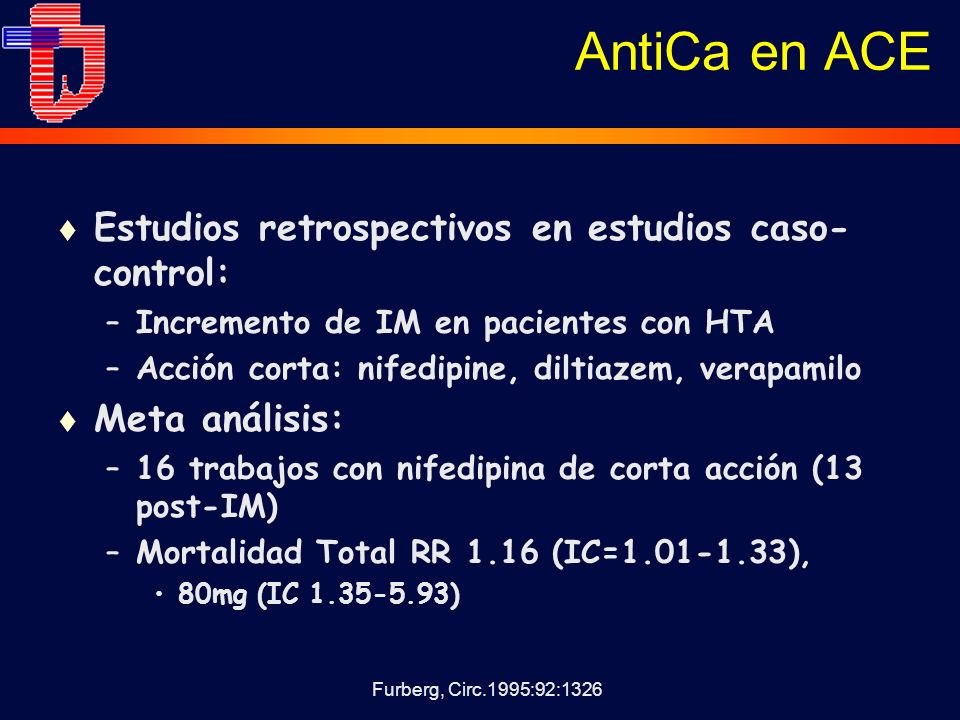 AntiCa en ACE

♦ Estudios retrospectivos en estudios caso-control:
– Incremento de IM en pacientes con HTA
– Acción corta: nifedipine, diltiazem, verapamilo

♦ Meta análisis:
– 16 trabajos con nifedipina de corta acción (13 post-IM)
– Mortalidad Total RR 1.16 (IC=1.01-1.33),
• 80mg (IC 1.35-5.93)

Furberg, Circ.1995:92:1326